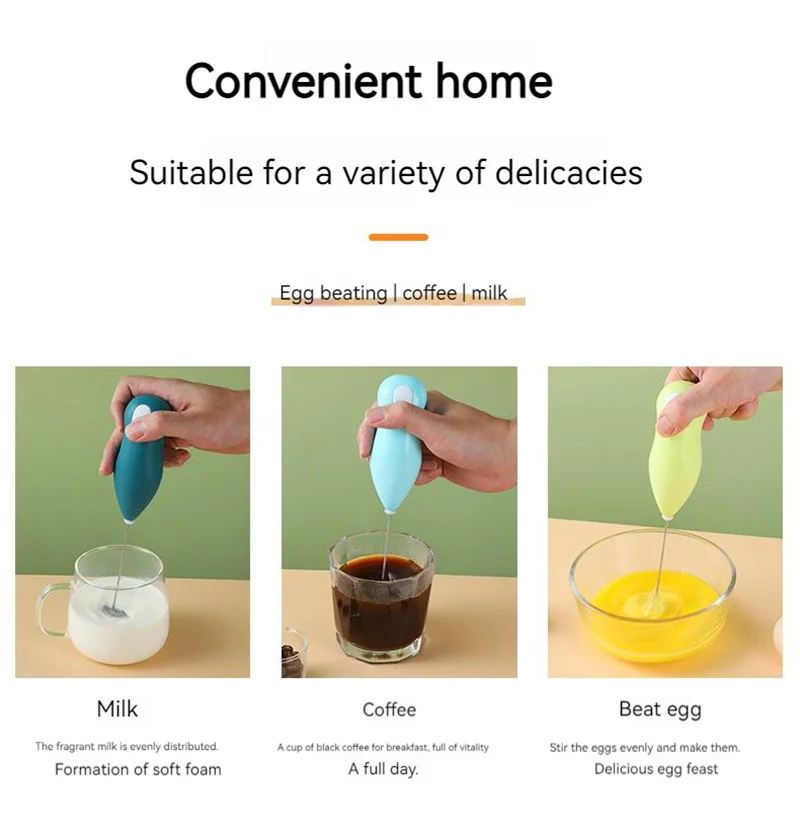 Convenient home

Suitable for a variety of delicacies

Egg beating | coffee | milk

Milk

The fragrant milk is evenly distributed.

Formation of soft foam

Coffee

A cup of black coffee for breakfast, full of vitality

A full day.

Beat egg

Stir the eggs evenly and make them.

Delicious egg feast